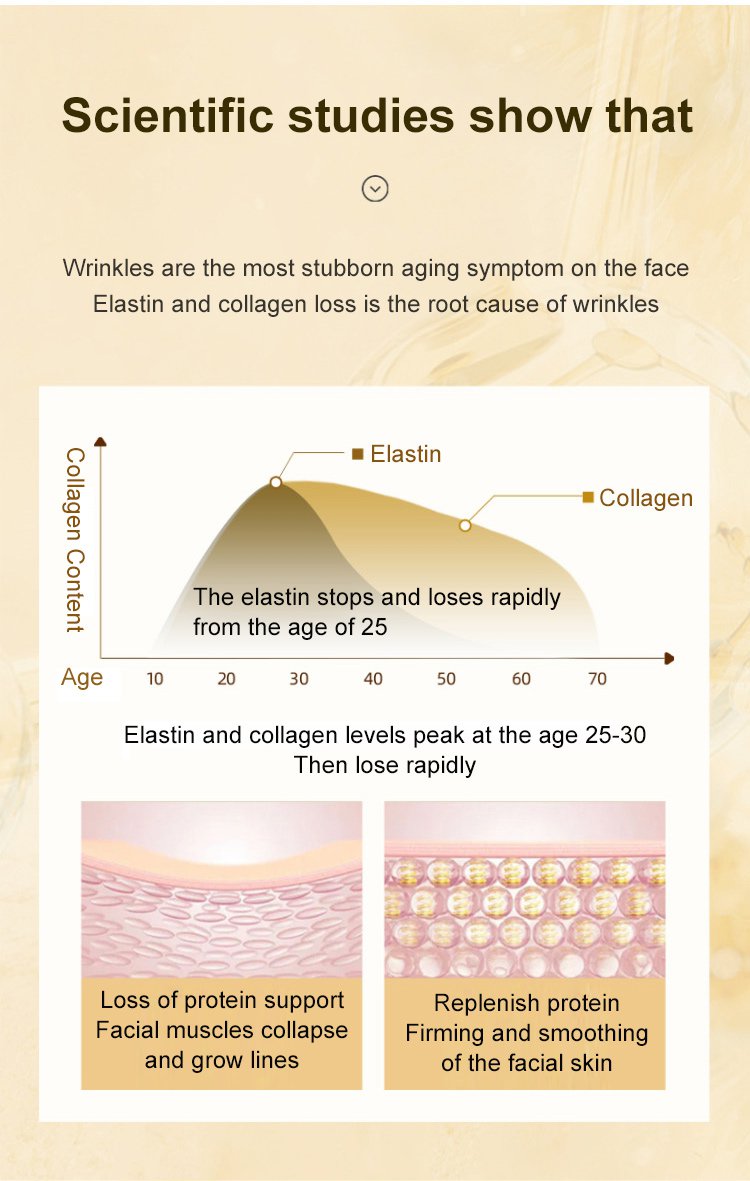 Scientific studies show that

Wrinkles are the most stubborn aging symptom on the face
Elastin and collagen loss is the root cause of wrinkles

Collagen Content

Elastin

Collagen

The elastin stops and loses rapidly from the age of 25

Age 10 20 30 40 50 60 70

Elastin and collagen levels peak at the age 25-30
Then lose rapidly

Loss of protein support
Facial muscles collapse and grow lines

Replenish protein
Firming and smoothing of the facial skin